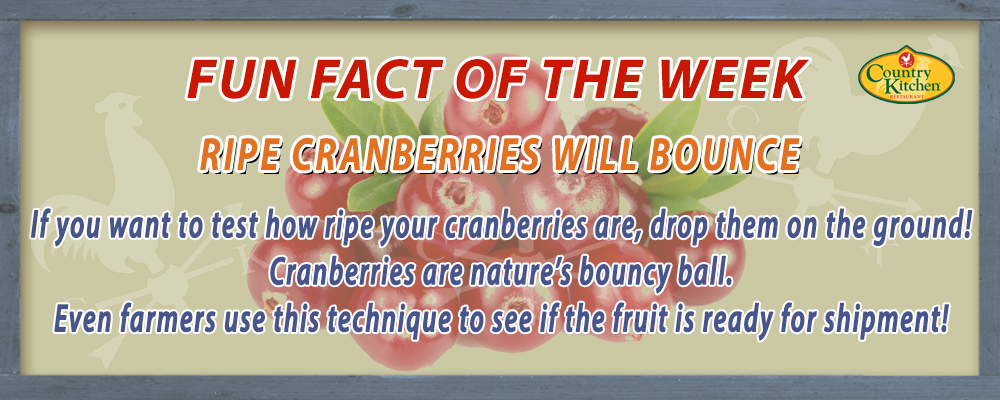 FUN FACT OF THE WEEK

Country Kitchen RESTAURANT

RIPE CRANBERRIES WILL BOUNCE

If you want to test how ripe your cranberries are, drop them on the ground! Cranberries are nature's bouncy ball. Even farmers use this technique to see if the fruit is ready for shipment!